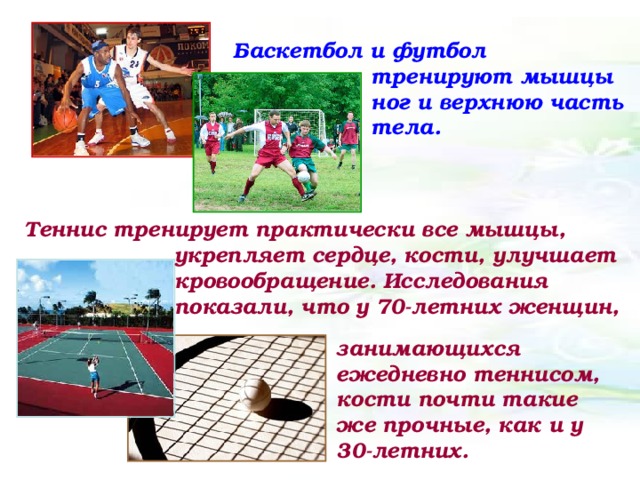 Баскетбол и футбол тренируют мышцы ног и верхнюю часть тела.

Теннис тренирует практически все мышцы, укрепляет сердце, кости, улучшает кровообращение. Исследования показали, что у 70-летних женщин, занимающихся ежедневно теннисом, кости почти такие же прочные, как и у 30-летних.